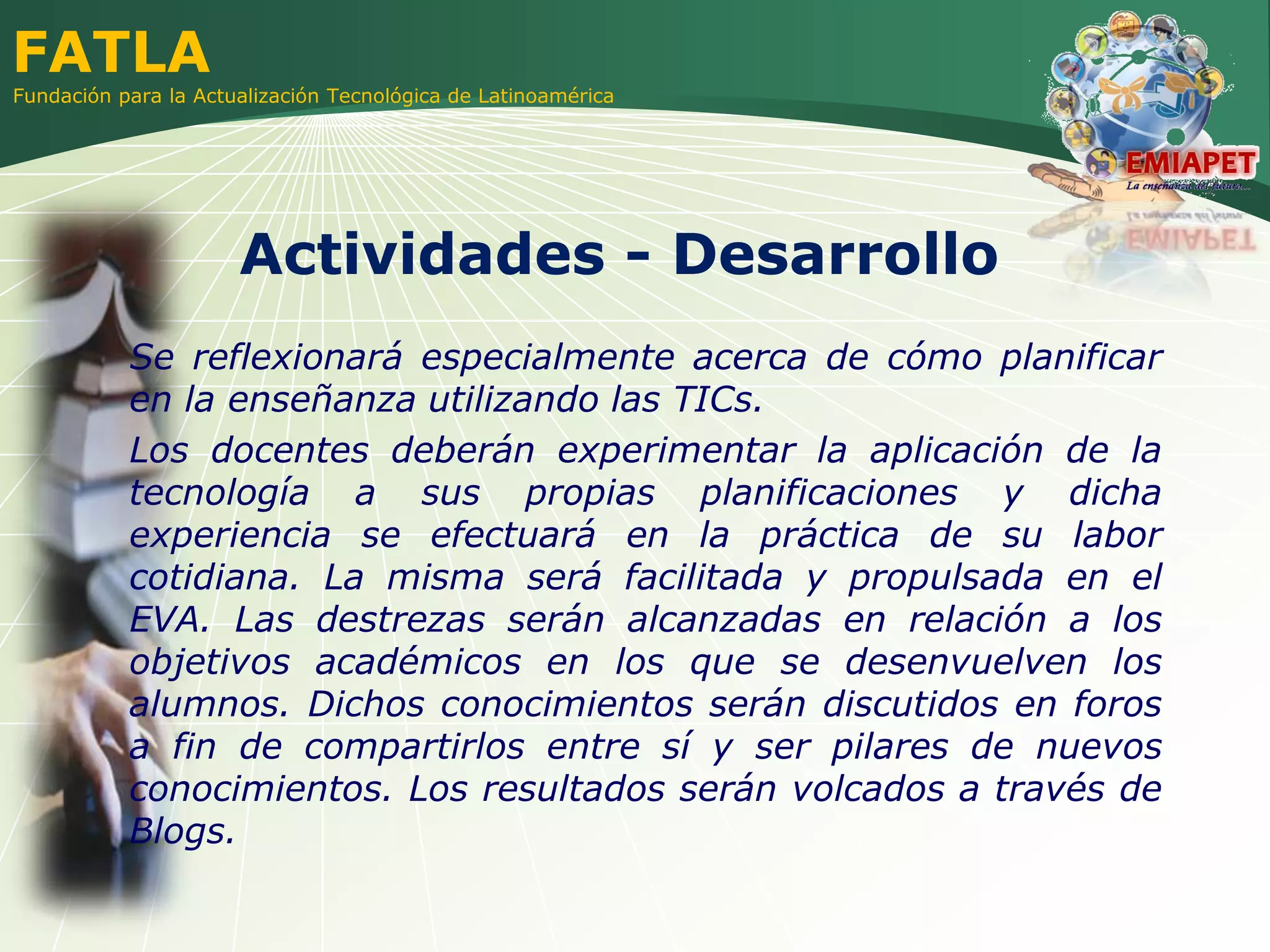 FATLA
Fundación para la Actualización Tecnológica de Latinoamérica

EMIAPET
La enseñanza del futuro...

Actividades - Desarrollo

Se reflexionará especialmente acerca de cómo planificar en la enseñanza utilizando las TICs.

Los docentes deberán experimentar la aplicación de la tecnología a sus propias planificaciones y dicha experiencia se efectuará en la práctica de su labor cotidiana. La misma será facilitada y propulsada en el EVA. Las destrezas serán alcanzadas en relación a los objetivos académicos en los que se desenvuelven los alumnos. Dichos conocimientos serán discutidos en foros a fin de compartirlos entre sí y ser pilares de nuevos conocimientos. Los resultados serán volcados a través de Blogs.